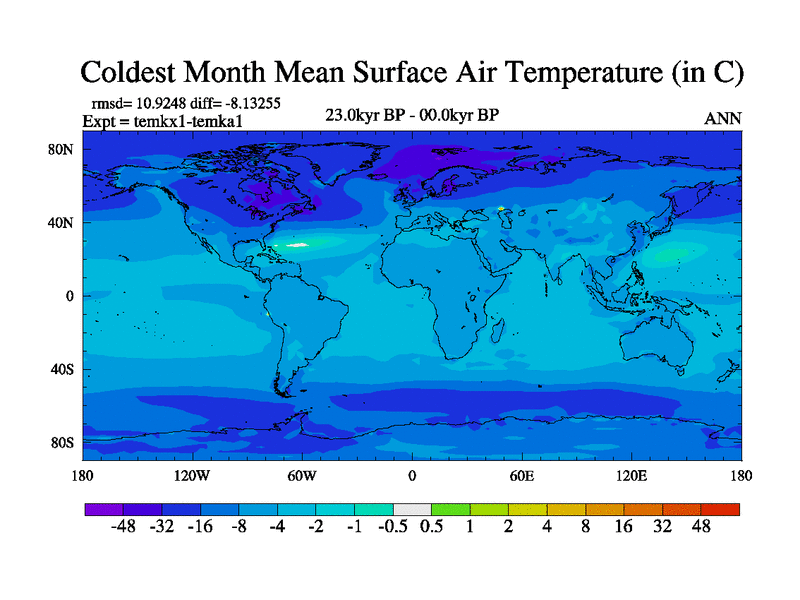 Coldest Month Mean Surface Air Temperature (in C)

rmsd= 10.9248 diff= -8.13255
Expt = temkx1-temka1

23.0kyr BP - 00.0kyr BP

ANN

80N
40N
0
40S
80S

180 120W 60W 0 60E 120E 180

-48 -32 -16 -8 -4 -2 -1 -0.5 0.5 1 2 4 8 16 32 48